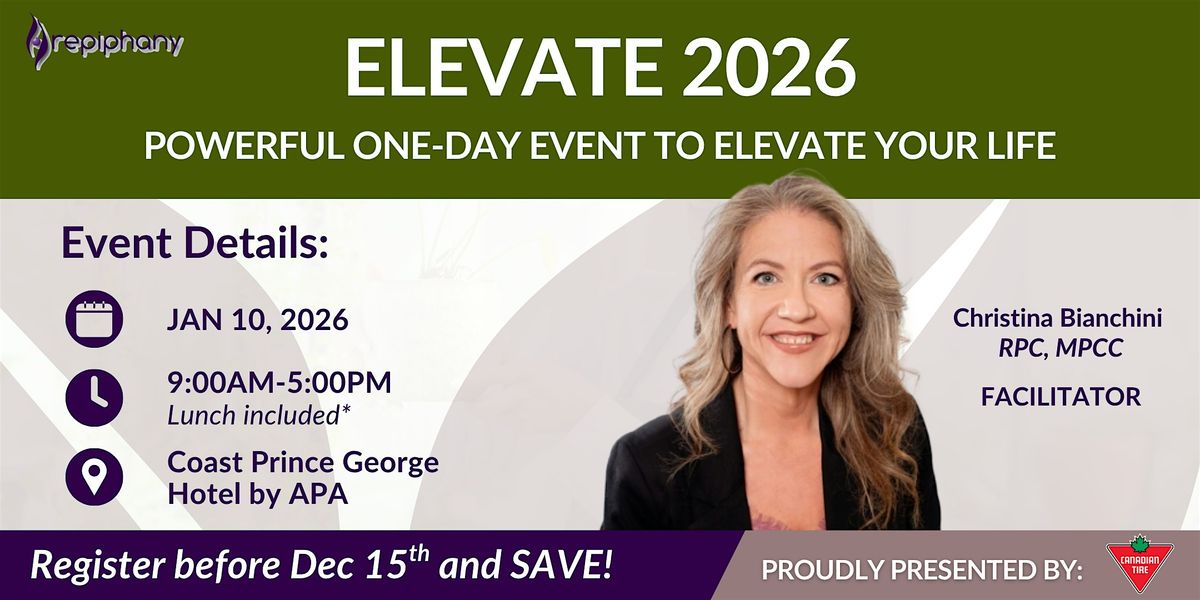 repiphany

ELEVATE 2026

POWERFUL ONE-DAY EVENT TO ELEVATE YOUR LIFE

Event Details:

JAN 10, 2026

9:00AM-5:00PM
Lunch included*

Coast Prince George Hotel by APA

Christina Bianchini
RPC, MPCC

FACILITATOR

Register before Dec 15$^{th}$ and SAVE!

PROUDLY PRESENTED BY:

CANADIAN TIRE